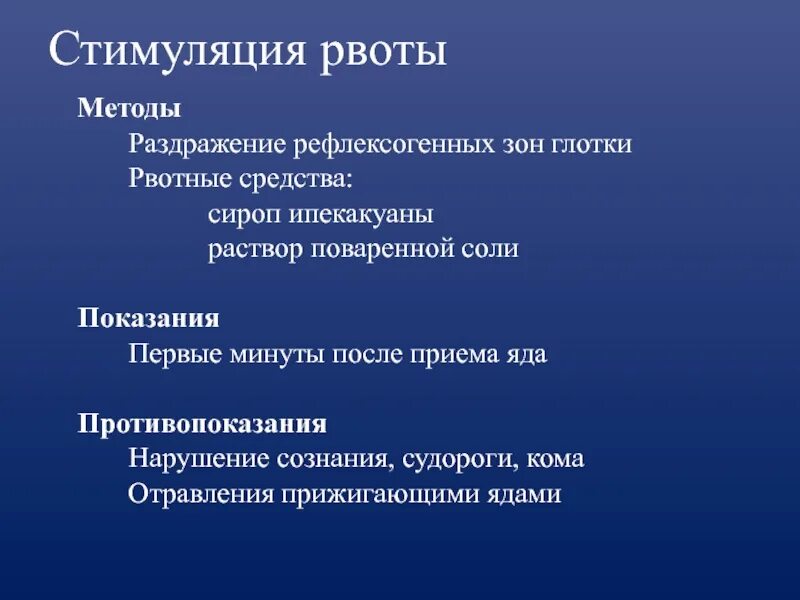 Стимуляция рвоты

Методы
Раздражение рефлексогенных зон глотки
Рвотные средства:
сироп ипекакуаны
раствор поваренной соли

Показания
Первые минуты после приема яда

Противопоказания
Нарушение сознания, судороги, кома
Отравления прижигающими ядами